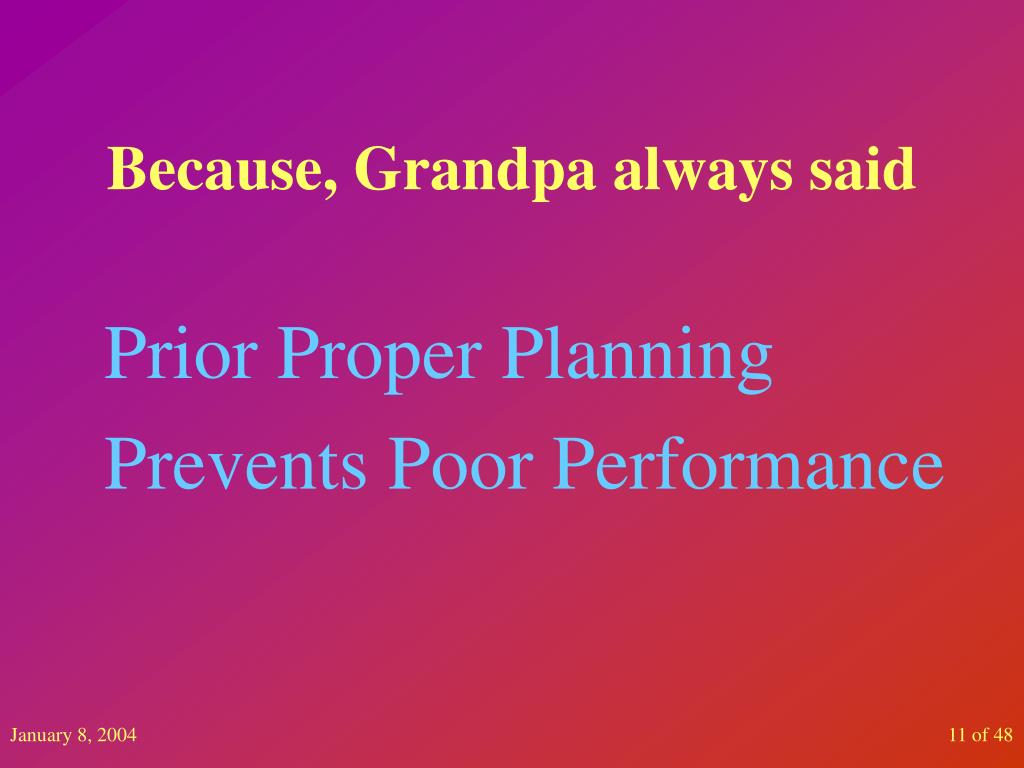 Because, Grandpa always said

Prior Proper Planning
Prevents Poor Performance

January 8, 2004

11 of 48